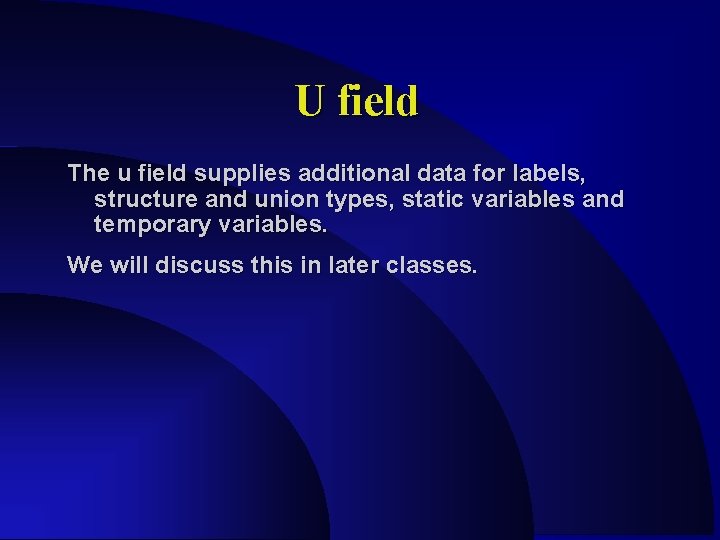 U field

The u field supplies additional data for labels, structure and union types, static variables and temporary variables.

We will discuss this in later classes.